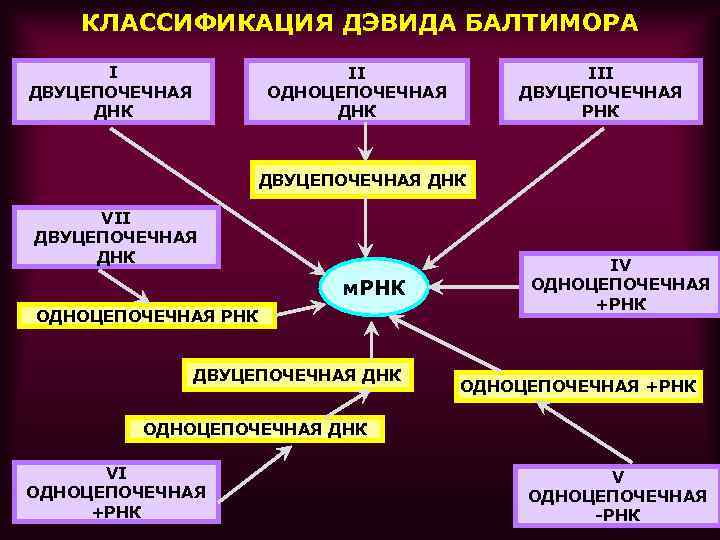 КЛАССИФИКАЦИЯ ДЭВИДА БАЛТИМОРА

I
ДВУЦЕПОЧЕЧНАЯ
ДНК

II
ОДНОЦЕПОЧЕЧНАЯ
ДНК

III
ДВУЦЕПОЧЕЧНАЯ
РНК

ДВУЦЕПОЧЕЧНАЯ ДНК

VII
ДВУЦЕПОЧЕЧНАЯ
ДНК

мРНК

IV
ОДНОЦЕПОЧЕЧНАЯ
+РНК

ОДНОЦЕПОЧЕЧНАЯ РНК

ДВУЦЕПОЧЕЧНАЯ ДНК

ОДНОЦЕПОЧЕЧНАЯ +РНК

ОДНОЦЕПОЧЕЧНАЯ ДНК

VI
ОДНОЦЕПОЧЕЧНАЯ
+РНК

V
ОДНОЦЕПОЧЕЧНАЯ
-РНК